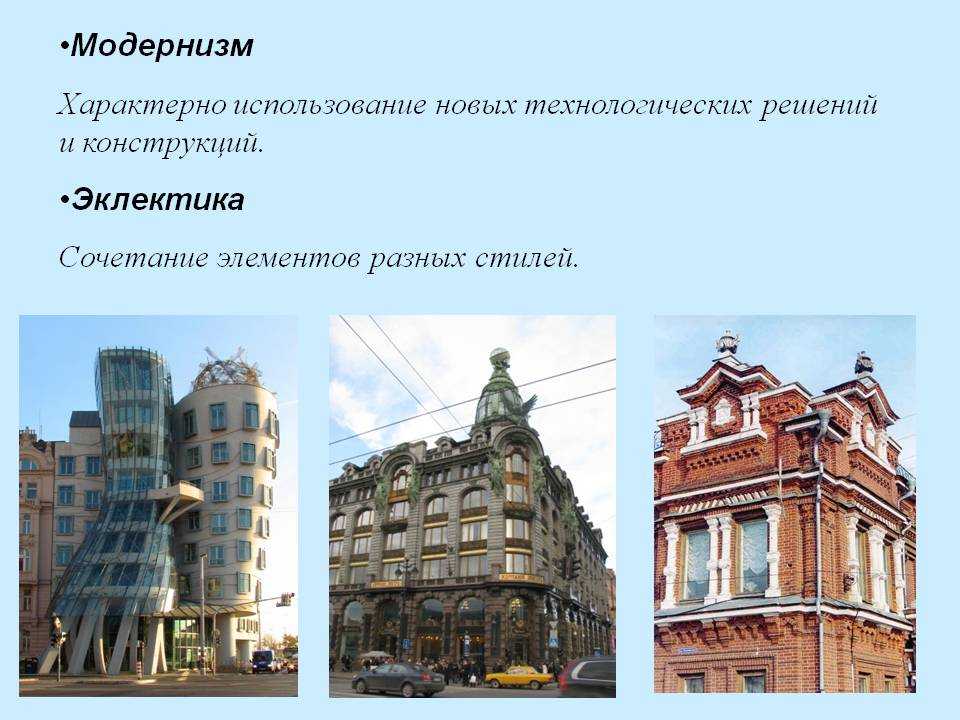 •Модернизм

Характерно использование новых технологических решений и конструкций.

•Эклектика

Сочетание элементов разных стилей.